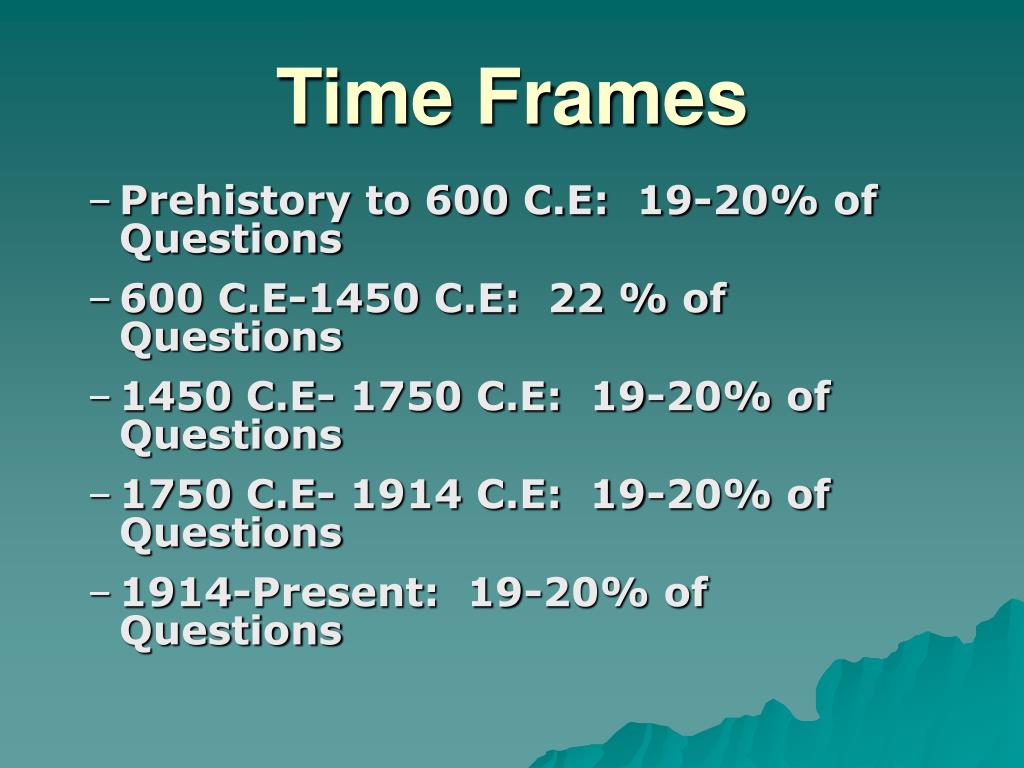 Time Frames

– Prehistory to 600 C.E: 19-20% of Questions
– 600 C.E-1450 C.E: 22 % of Questions
– 1450 C.E- 1750 C.E: 19-20% of Questions
– 1750 C.E- 1914 C.E: 19-20% of Questions
– 1914-Present: 19-20% of Questions